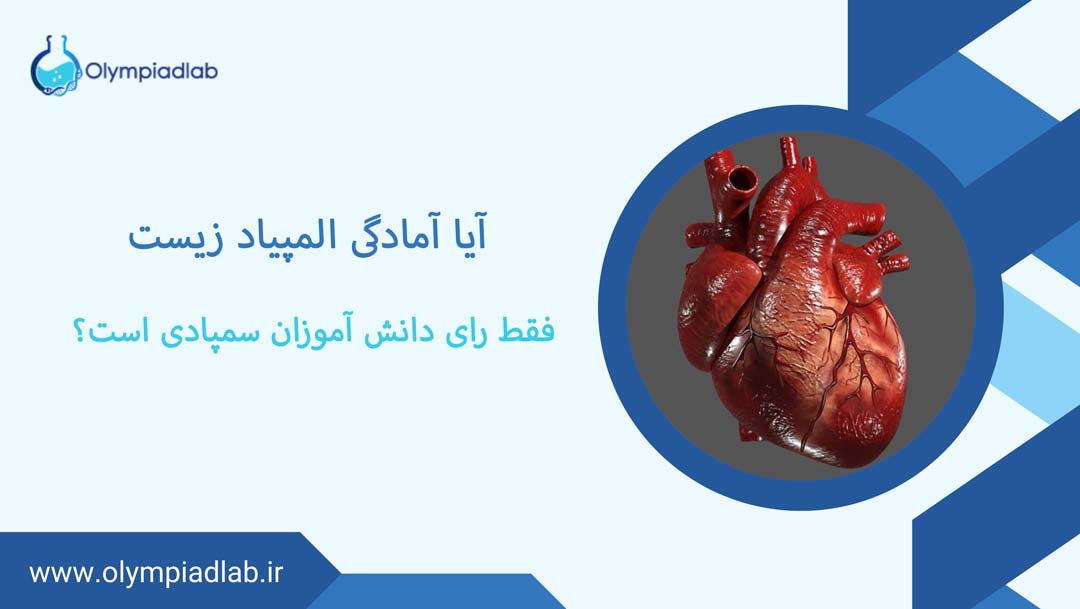 Olympiadlab

آیا آمادگی المپیاد زیست

فقط رای دانش آموزان سمپادی است؟

www.olympiadlab.ir